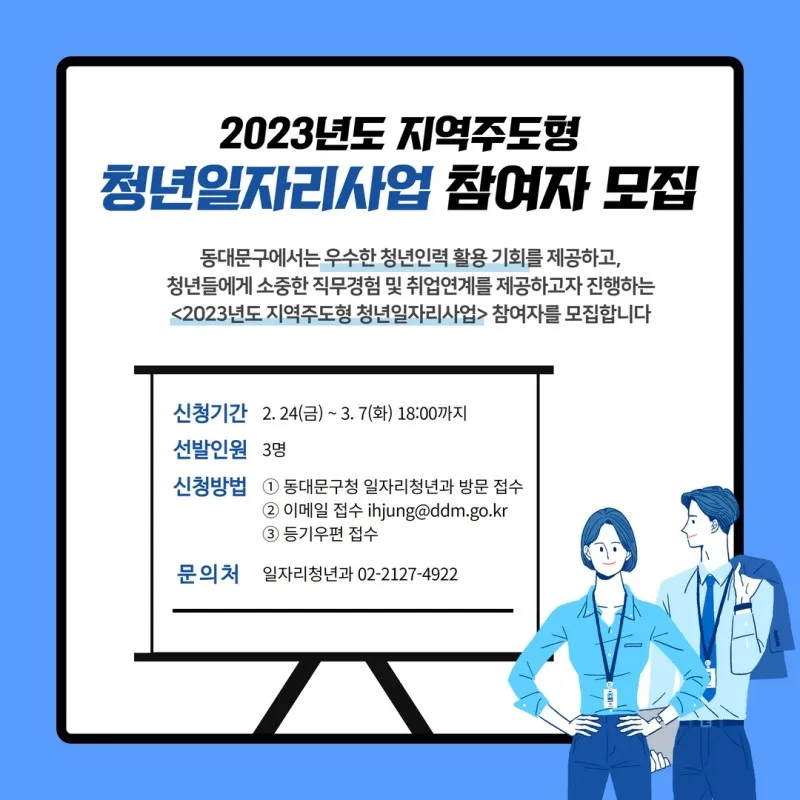 2023년도 지역주도형
청년일자리사업 참여자 모집

동대문구에서는 우수한 청년인력 활용 기회를 제공하고,
청년들에게 소중한 직무경험 및 취업연계를 제공하고자 진행하는
<2023년도 지역주도형 청년일자리사업> 참여자를 모집합니다

신청기간 2. 24(금) ~ 3. 7(화) 18:00까지

선발인원 3명

신청방법 ① 동대문구청 일자리청년과 방문 접수
② 이메일 접수 ihjung@ddm.go.kr
③ 등기우편 접수

문의처 일자리청년과 02-2127-4922